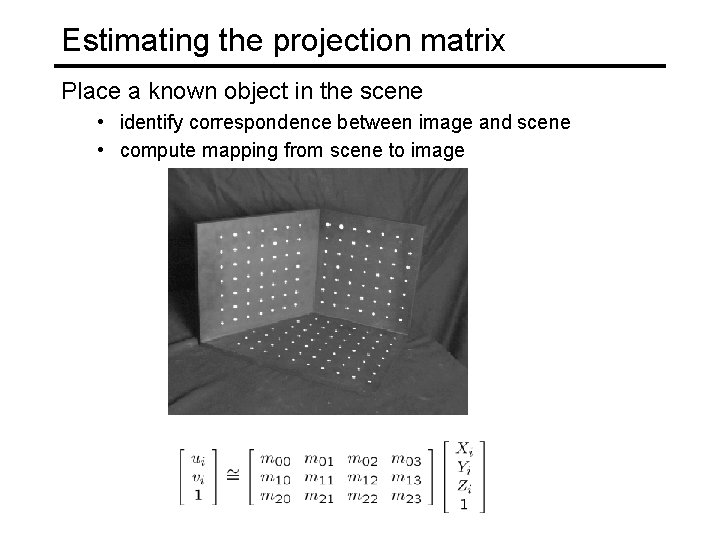 Estimating the projection matrix

Place a known object in the scene

• identify correspondence between image and scene
• compute mapping from scene to image

$\begin{bmatrix} u_i \\ v_i \\ 1 \end{bmatrix} \cong \begin{bmatrix} m_{00} & m_{01} & m_{02} & m_{03} \\ m_{10} & m_{11} & m_{12} & m_{13} \\ m_{20} & m_{21} & m_{22} & m_{23} \end{bmatrix} \begin{bmatrix} X_i \\ Y_i \\ Z_i \\ 1 \end{bmatrix}$